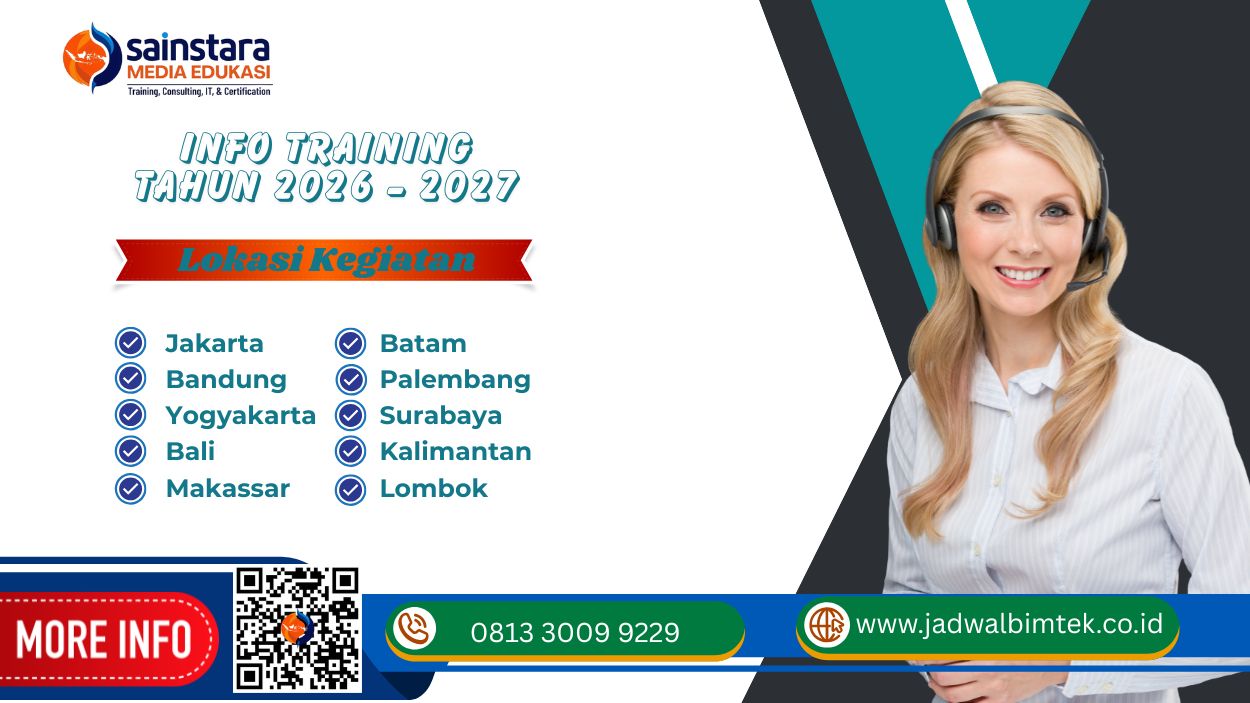 sainstara
MEDIA EDUKASI
Training, Consulting, IT, & Certification

INFO TRAINING
TAHUN 2026 - 2027

Lokasi Kegiatan

Jakarta
Bandung
Yogyakarta
Bali
Makassar

Batam
Palembang
Surabaya
Kalimantan
Lombok

MORE INFO

0813 3009 9229

www.jadwalbimtek.co.id